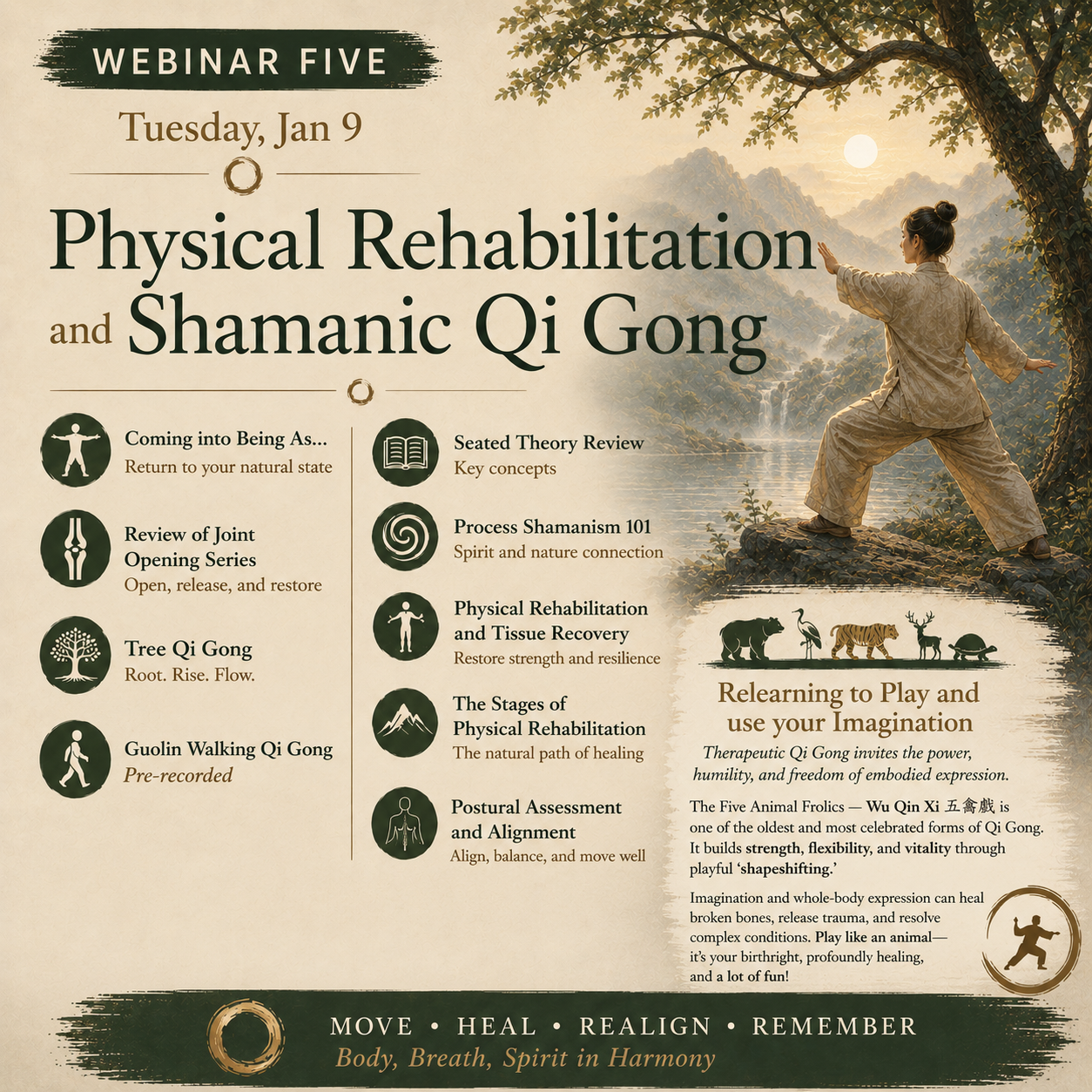 WEBINAR FIVE

Tuesday, Jan 9

Physical Rehabilitation and Shamanic Qi Gong

Coming into Being As...
Return to your natural state

Review of Joint Opening Series
Open, release, and restore

Tree Qi Gong
Root. Rise. Flow.

Guolin Walking Qi Gong
Pre-recorded

Seated Theory Review
Key concepts

Process Shamanism 101
Spirit and nature connection

Physical Rehabilitation and Tissue Recovery
Restore strength and resilience

The Stages of Physical Rehabilitation
The natural path of healing

Postural Assessment and Alignment
Align, balance, and move well

Relearning to Play and use your Imagination

Therapeutic Qi Gong invites the power, humility, and freedom of embodied expression.

The Five Animal Frolics — Wu Qin Xi 五禽戲 is one of the oldest and most celebrated forms of Qi Gong. It builds strength, flexibility, and vitality through playful 'shapeshifting.'

Imagination and whole-body expression can heal broken bones, release trauma, and resolve complex conditions. Play like an animal— it's your birthright, profoundly healing, and a lot of fun!

MOVE • HEAL • REALIGN • REMEMBER
Body, Breath, Spirit in Harmony